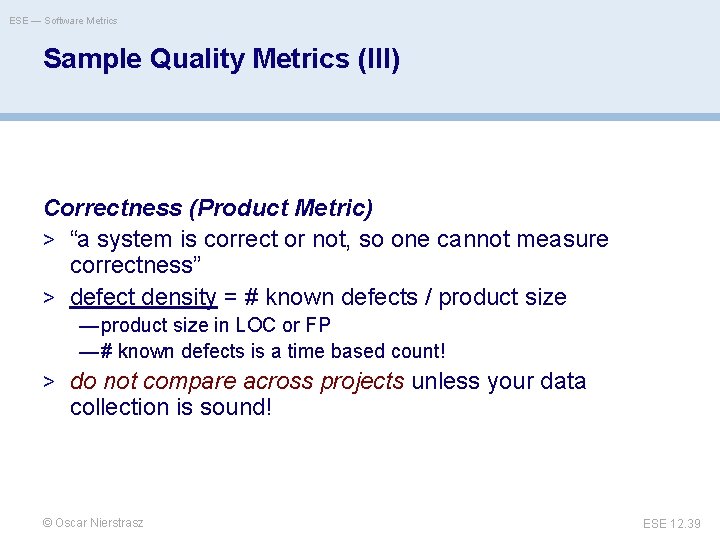 ESE — Software Metrics

Sample Quality Metrics (III)

Correctness (Product Metric)

> “a system is correct or not, so one cannot measure correctness”

> defect density = # known defects / product size

—product size in LOC or FP

—# known defects is a time based count!

> do not compare across projects unless your data collection is sound!

© Oscar Nierstrasz

ESE 12.39